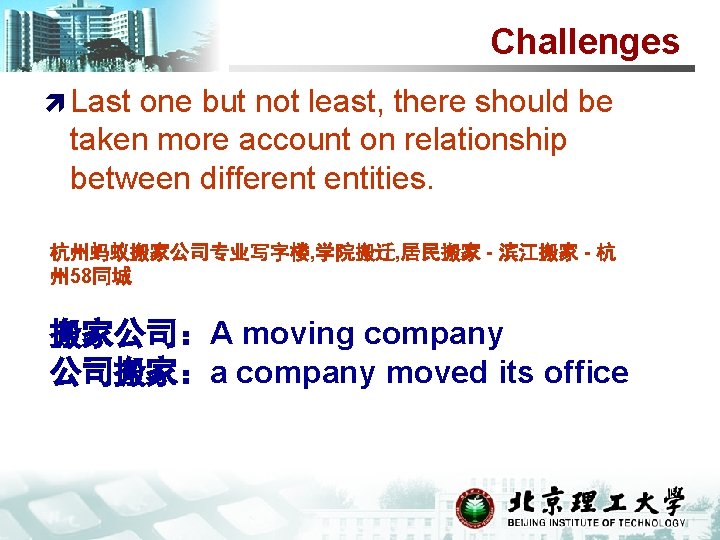 Challenges

Last one but not least, there should be taken more account on relationship between different entities.

杭州蚂蚁搬家公司专业写字楼,学院搬迁,居民搬家 - 滨江搬家 - 杭州58同城

搬家公司：A moving company
公司搬家：a company moved its office

北京理工大学
BEIJING INSTITUTE OF TECHNOLOGY